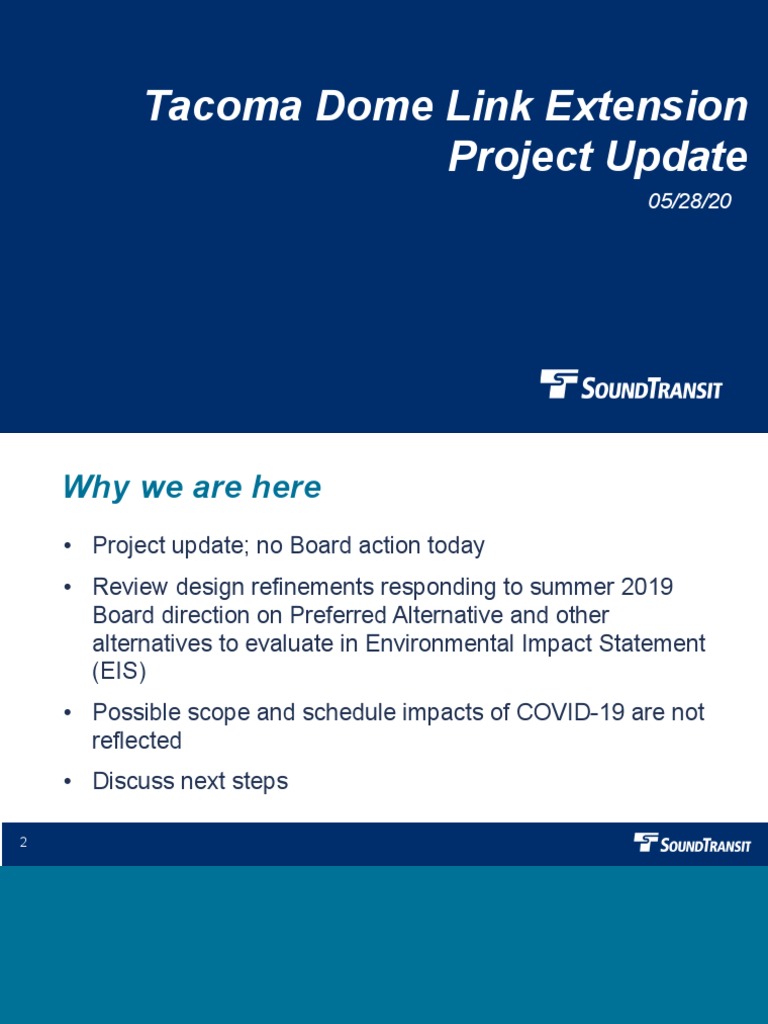 Tacoma Dome Link Extension
Project Update

05/28/20

SOUNDTRANSIT

Why we are here

• Project update; no Board action today
• Review design refinements responding to summer 2019 Board direction on Preferred Alternative and other alternatives to evaluate in Environmental Impact Statement (EIS)
• Possible scope and schedule impacts of COVID-19 are not reflected
• Discuss next steps

2

SOUNDTRANSIT